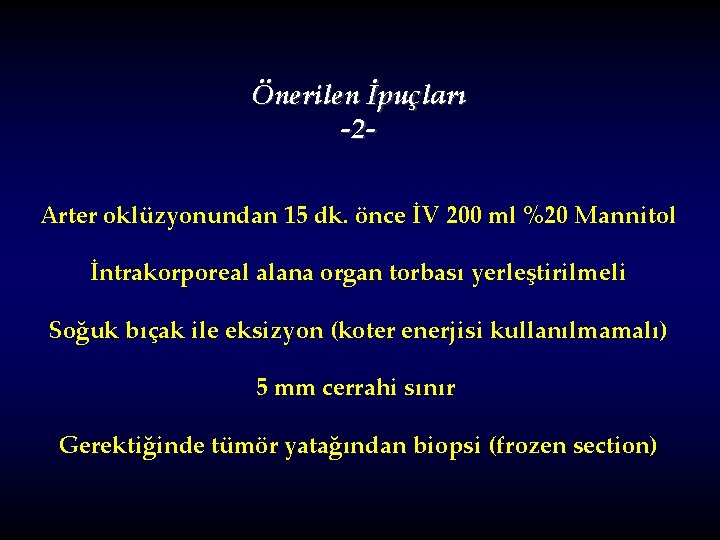 Önerilen İpuçları
-2-

Arter oklüzyonundan 15 dk. önce İV 200 ml %20 Mannitol

İntrakorporeal alana organ torbası yerleştirilmeli

Soğuk bıçak ile eksizyon (koter enerjisi kullanılmamalı)

5 mm cerrahi sınır

Gerektiğinde tümör yatağından biopsi (frozen section)